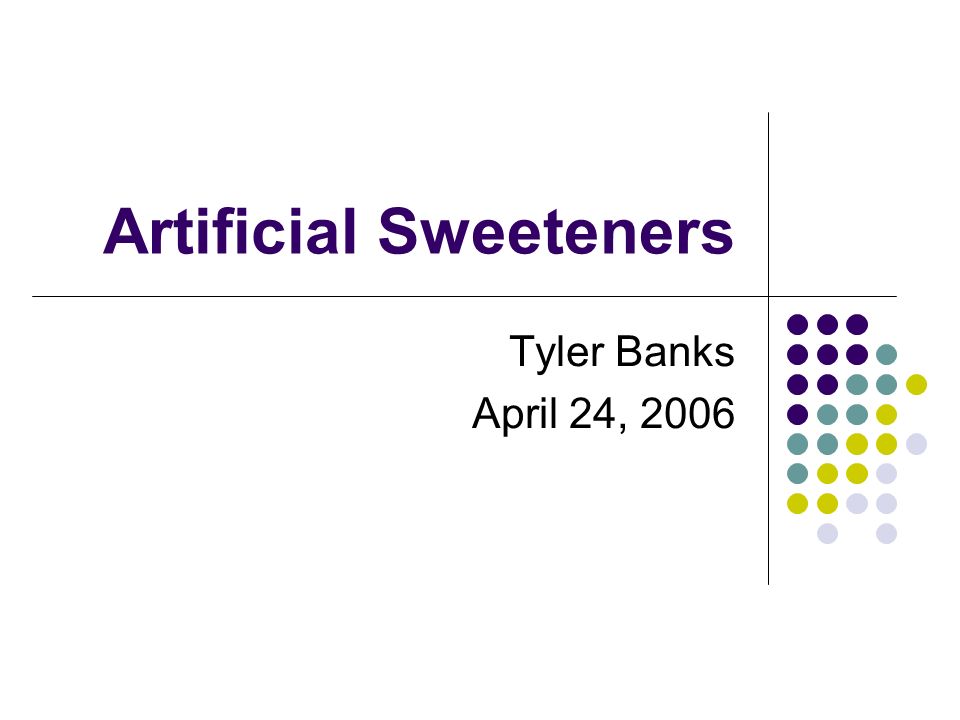 Artificial Sweeteners

Tyler Banks
April 24, 2006